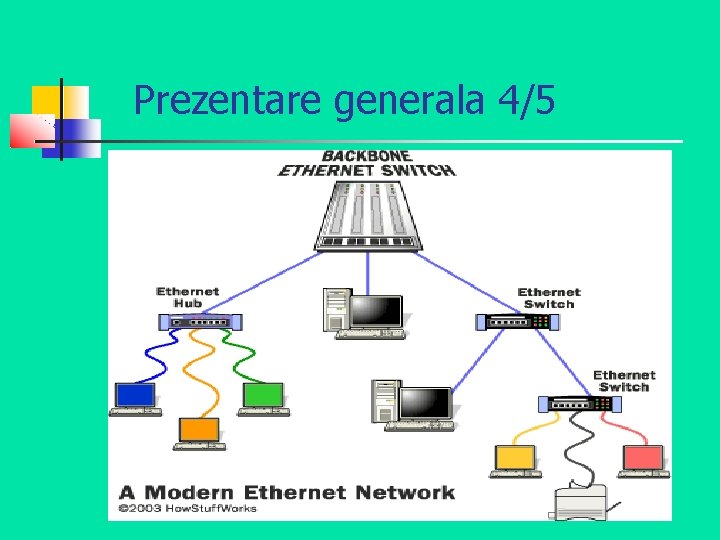 Prezentare generala 4/5

BACKBONE ETHERNET SWITCH

Ethernet Hub

Ethernet Switch

Ethernet Switch

A Modern Ethernet Network
©2003 HowStuffWorks